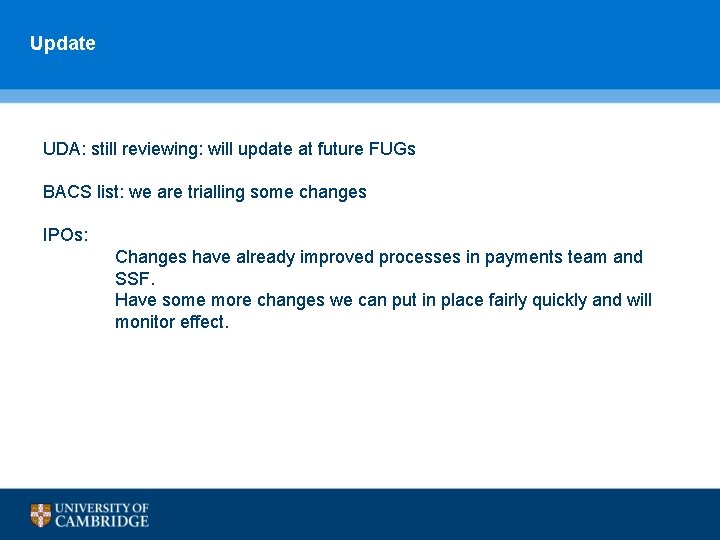 Update

UDA: still reviewing: will update at future FUGs

BACS list: we are trialling some changes

IPOs:

Changes have already improved processes in payments team and SSF.

Have some more changes we can put in place fairly quickly and will monitor effect.

UNIVERSITY OF CAMBRIDGE